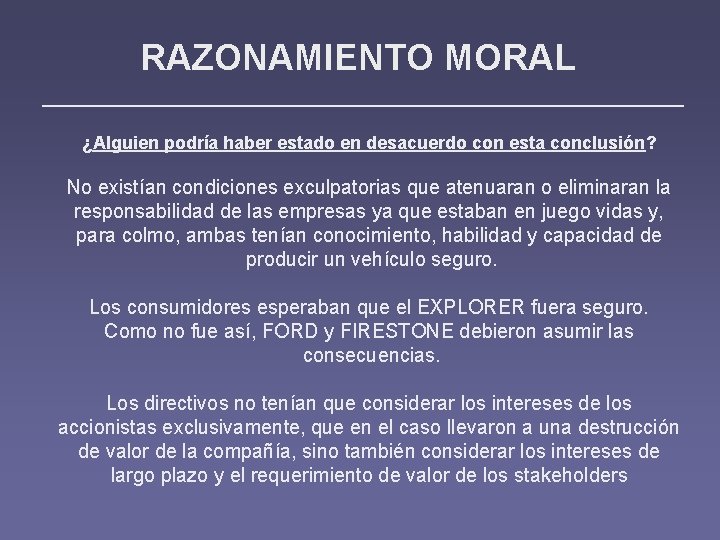 RAZONAMIENTO MORAL

¿Alguien podría haber estado en desacuerdo con esta conclusión?

No existían condiciones exculpatorias que atenuaran o eliminaran la responsabilidad de las empresas ya que estaban en juego vidas y, para colmo, ambas tenían conocimiento, habilidad y capacidad de producir un vehículo seguro.

Los consumidores esperaban que el EXPLORER fuera seguro. Como no fue así, FORD y FIRESTONE debieron asumir las consecuencias.

Los directivos no tenían que considerar los intereses de los accionistas exclusivamente, que en el caso llevaron a una destrucción de valor de la compañía, sino también considerar los intereses de largo plazo y el requerimiento de valor de los stakeholders